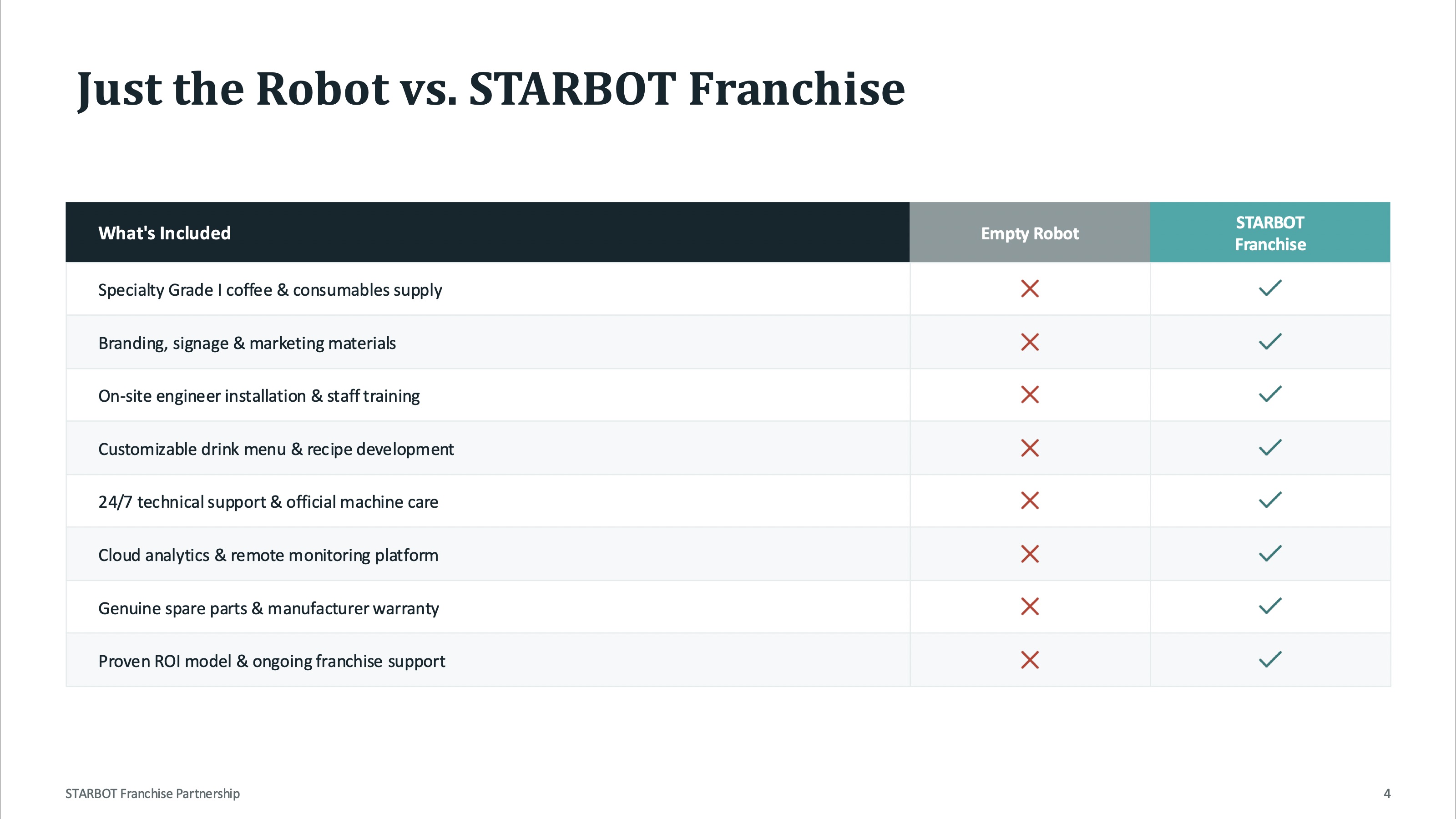 Just the Robot vs. STARBOT Franchise

| What's Included | Empty Robot | STARBOT Franchise |
|---|---|---|
| Specialty Grade I coffee & consumables supply | ✗ | ✓ |
| Branding, signage & marketing materials | ✗ | ✓ |
| On-site engineer installation & staff training | ✗ | ✓ |
| Customizable drink menu & recipe development | ✗ | ✓ |
| 24/7 technical support & official machine care | ✗ | ✓ |
| Cloud analytics & remote monitoring platform | ✗ | ✓ |
| Genuine spare parts & manufacturer warranty | ✗ | ✓ |
| Proven ROI model & ongoing franchise support | ✗ | ✓ |

STARBOT Franchise Partnership

4